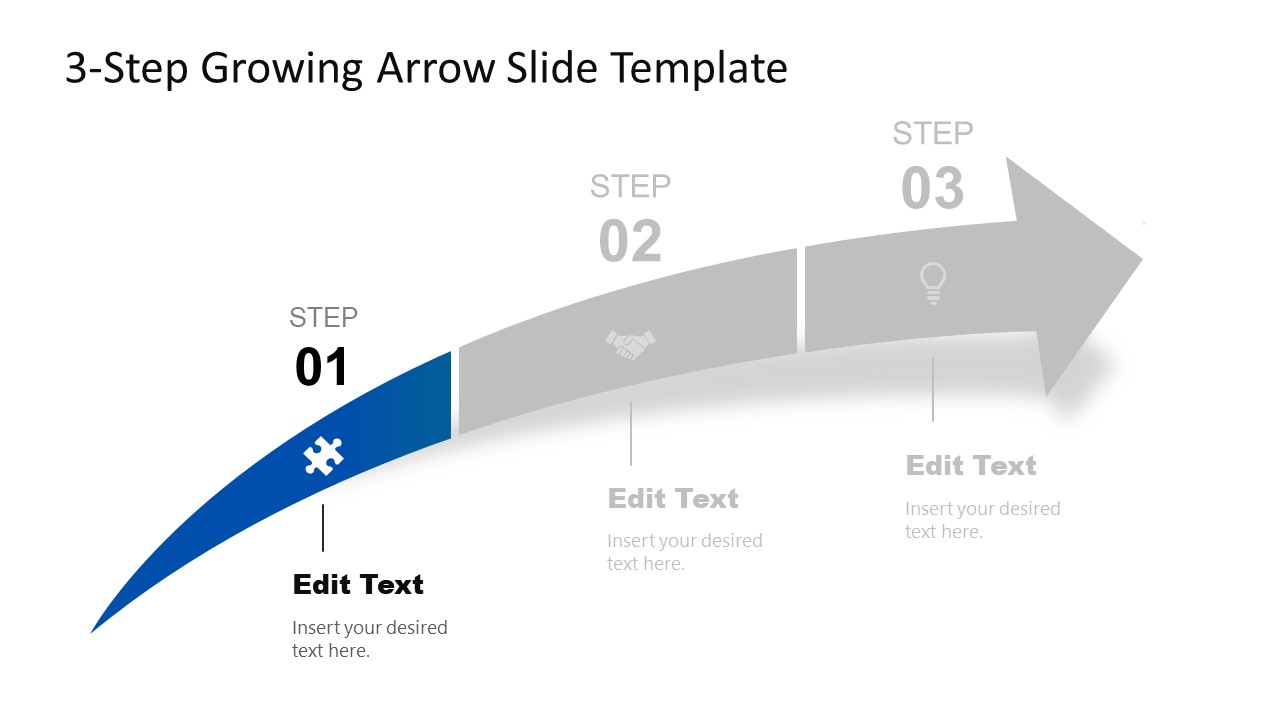 3-Step Growing Arrow Slide Template

STEP
01

Edit Text

Insert your desired text here.

STEP
02

Edit Text

Insert your desired text here.

STEP
03

Edit Text

Insert your desired text here.